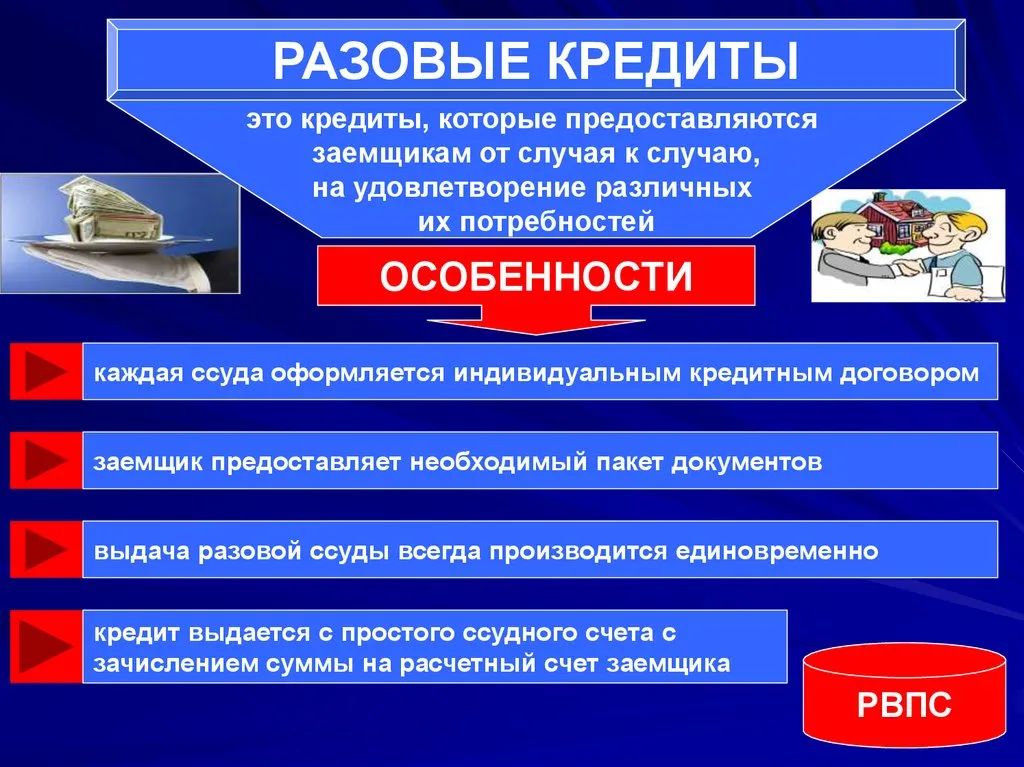 РАЗОВЫЕ КРЕДИТЫ

это кредиты, которые предоставляются заемщикам от случая к случаю, на удовлетворение различных их потребностей

ОСОБЕННОСТИ

каждая ссуда оформляется индивидуальным кредитным договором

заемщик предоставляет необходимый пакет документов

выдача разовой ссуды всегда производится единовременно

кредит выдается с простого ссудного счета с зачислением суммы на расчетный счет заемщика

РВПС